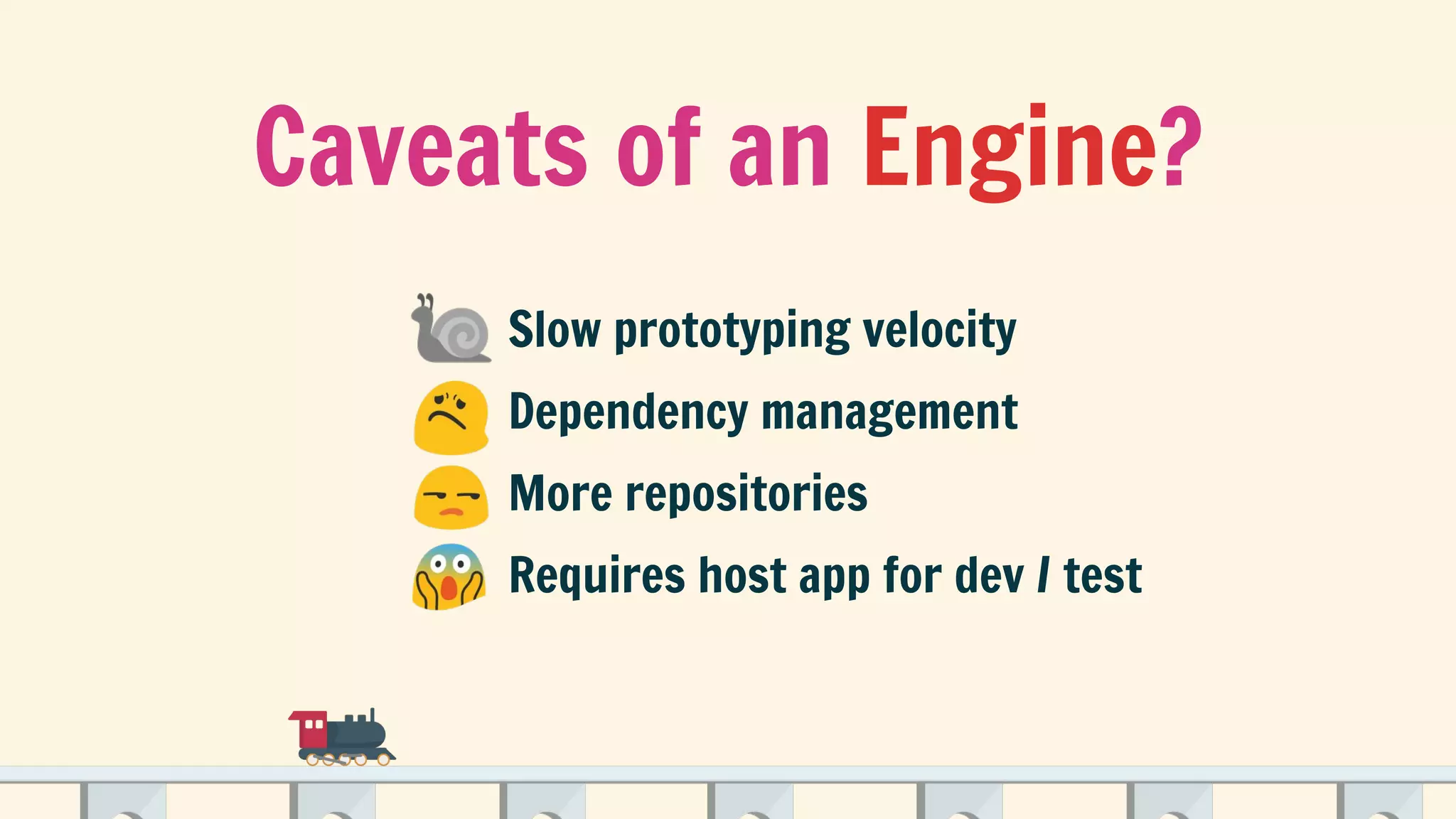 Caveats of an Engine?

Slow prototyping velocity
Dependency management
More repositories
Requires host app for dev / test